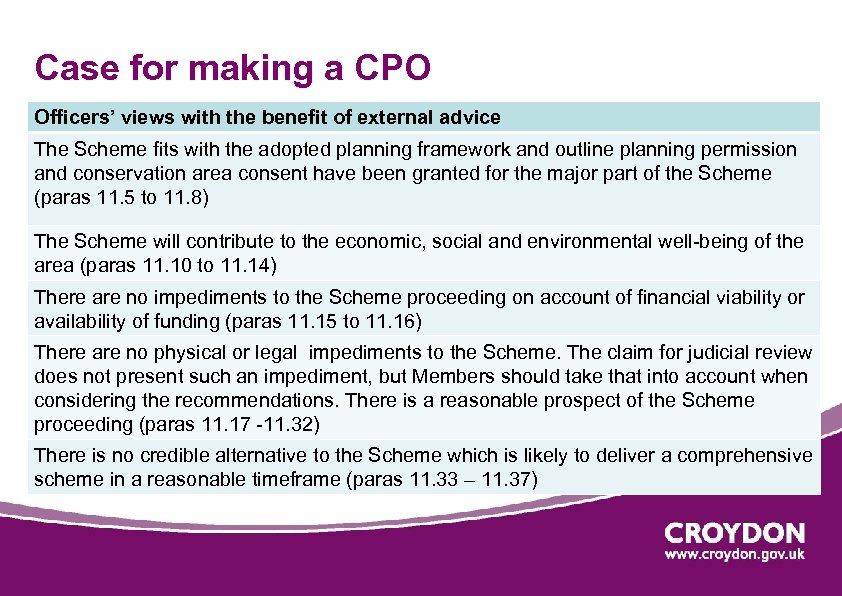 Case for making a CPO

| Officers' views with the benefit of external advice |
|---|
| The Scheme fits with the adopted planning framework and outline planning permission and conservation area consent have been granted for the major part of the Scheme (paras 11.5 to 11.8) |
| The Scheme will contribute to the economic, social and environmental well-being of the area (paras 11.10 to 11.14) |
| There are no impediments to the Scheme proceeding on account of financial viability or availability of funding (paras 11.15 to 11.16) |
| There are no physical or legal impediments to the Scheme. The claim for judicial review does not present such an impediment, but Members should take that into account when considering the recommendations. There is a reasonable prospect of the Scheme proceeding (paras 11.17 -11.32) |
| There is no credible alternative to the Scheme which is likely to deliver a comprehensive scheme in a reasonable timeframe (paras 11.33 – 11.37) |

CROYDON
www.croydon.gov.uk